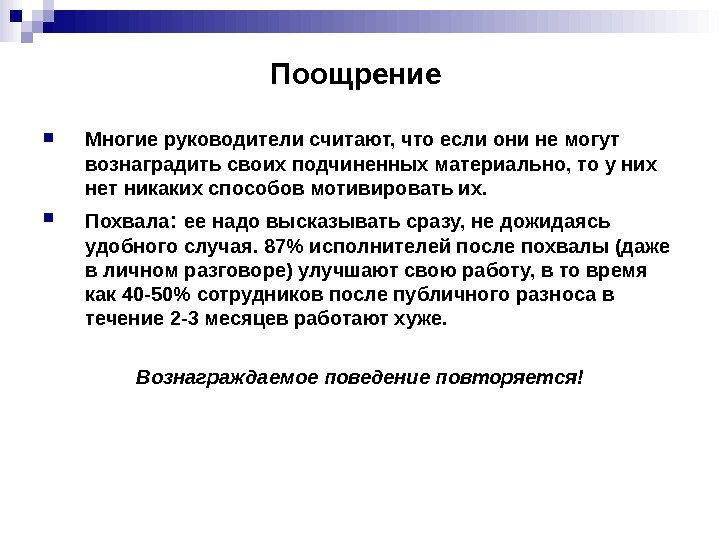 Поощрение

Многие руководители считают, что если они не могут вознаградить своих подчиненных материально, то у них нет никаких способов мотивировать их.

Похвала: ее надо высказывать сразу, не дожидаясь удобного случая. 87% исполнителей после похвалы (даже в личном разговоре) улучшают свою работу, в то время как 40-50% сотрудников после публичного разноса в течение 2-3 месяцев работают хуже.

Вознаграждаемое поведение повторяется!